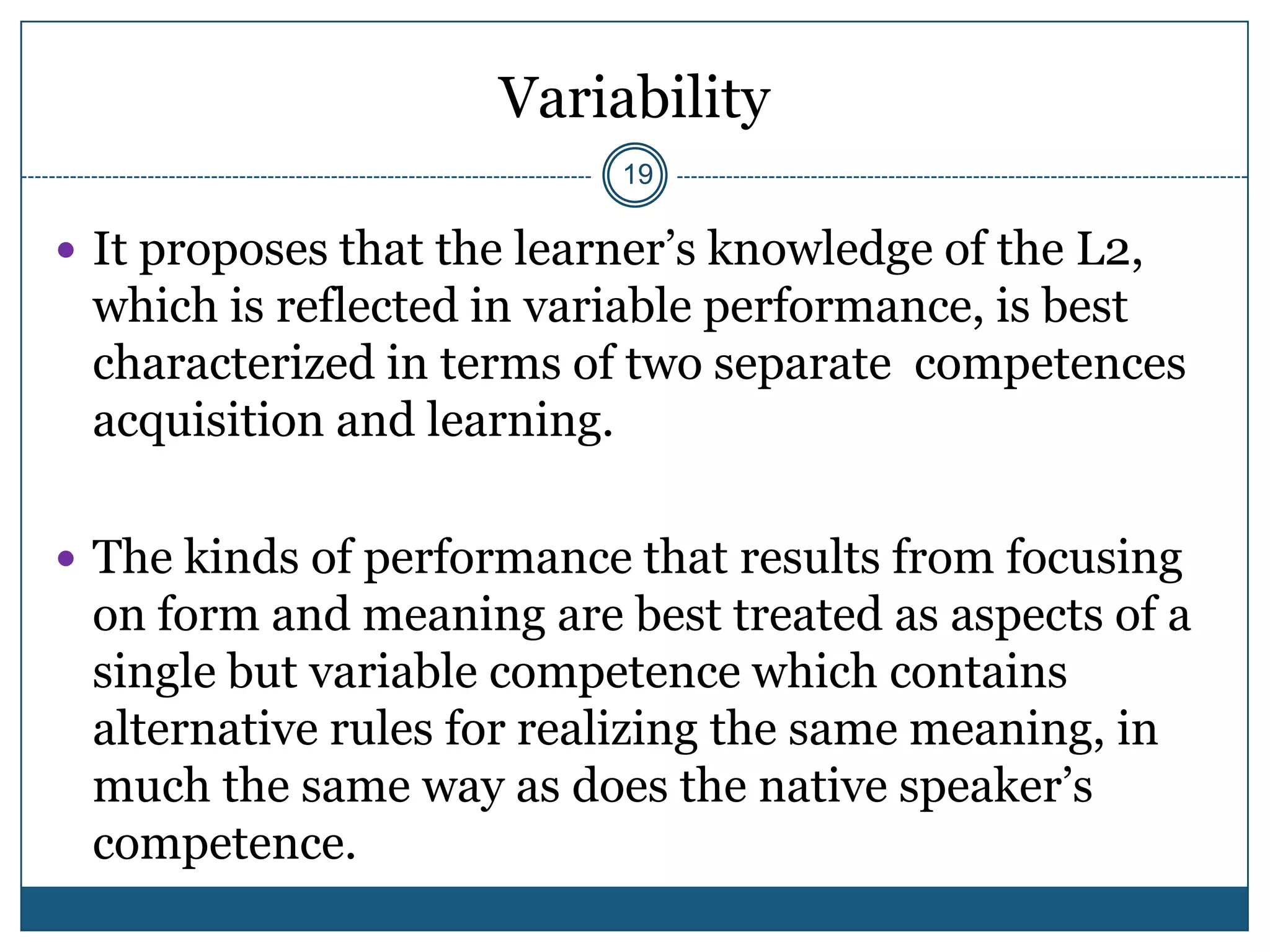 Variability

19

• It proposes that the learner's knowledge of the L2, which is reflected in variable performance, is best characterized in terms of two separate competences acquisition and learning.

• The kinds of performance that results from focusing on form and meaning are best treated as aspects of a single but variable competence which contains alternative rules for realizing the same meaning, in much the same way as does the native speaker's competence.